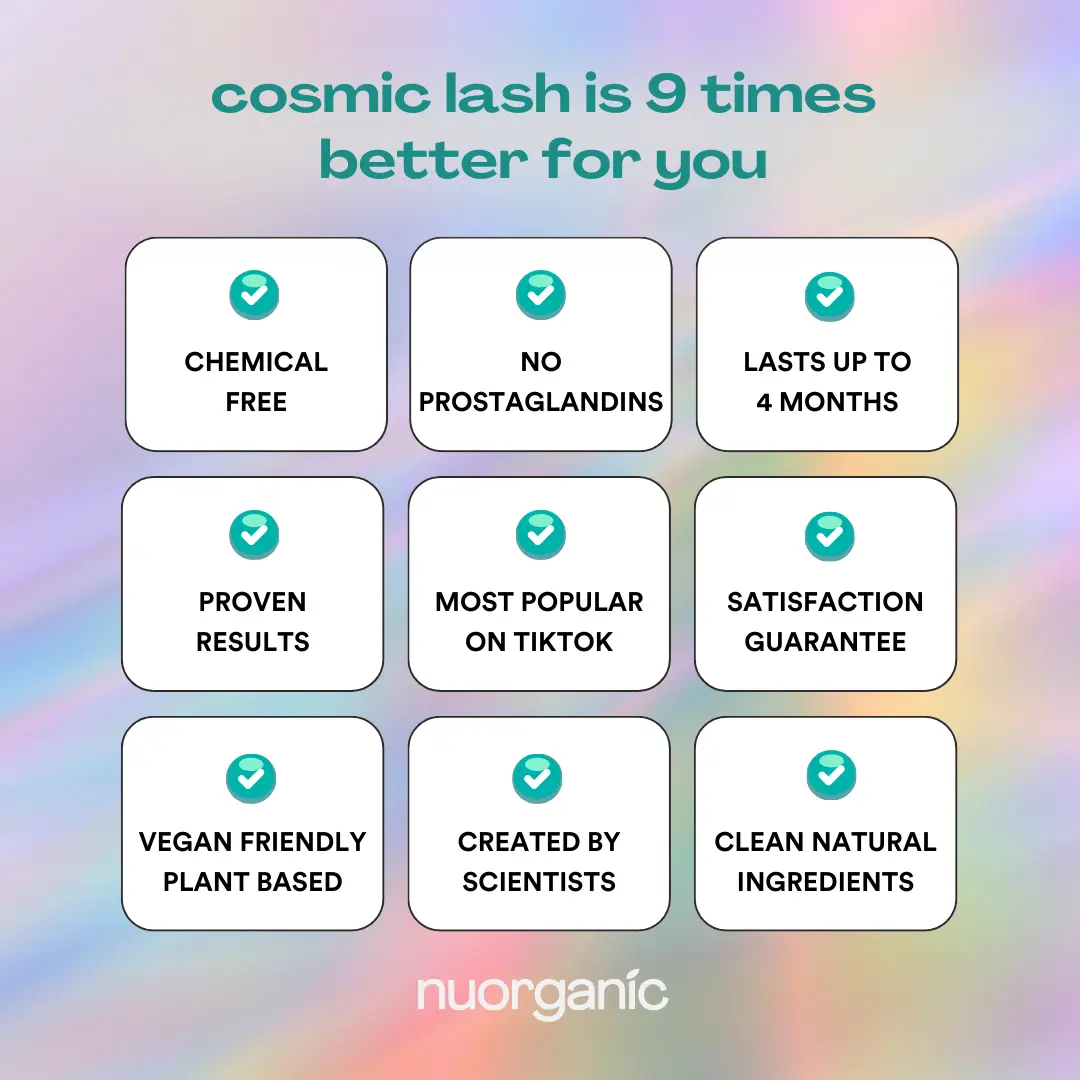 cosmic lash is 9 times better for you

CHEMICAL FREE

NO PROSTAGLANDINS

LASTS UP TO 4 MONTHS

PROVEN RESULTS

MOST POPULAR ON TIKTOK

SATISFACTION GUARANTEE

VEGAN FRIENDLY PLANT BASED

CREATED BY SCIENTISTS

CLEAN NATURAL INGREDIENTS

nuorganic